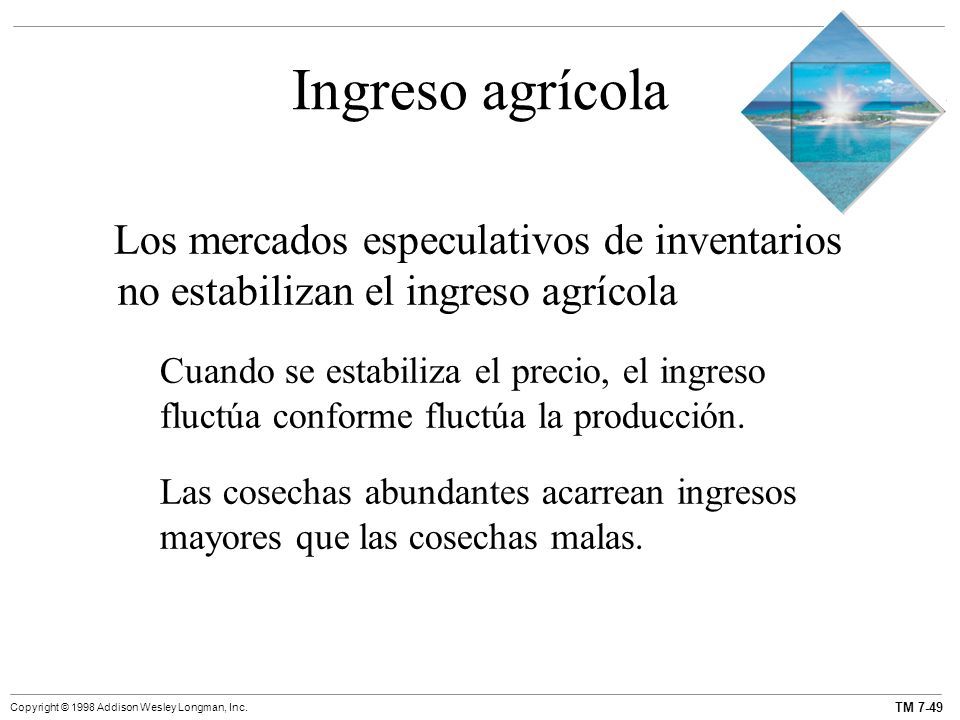 Ingreso agrícola

Los mercados especulativos de inventarios no estabilizan el ingreso agrícola

Cuando se estabiliza el precio, el ingreso fluctúa conforme fluctúa la producción.

Las cosechas abundantes acarrean ingresos mayores que las cosechas malas.

Copyright © 1998 Addison Wesley Longman, Inc.

TM 7-49